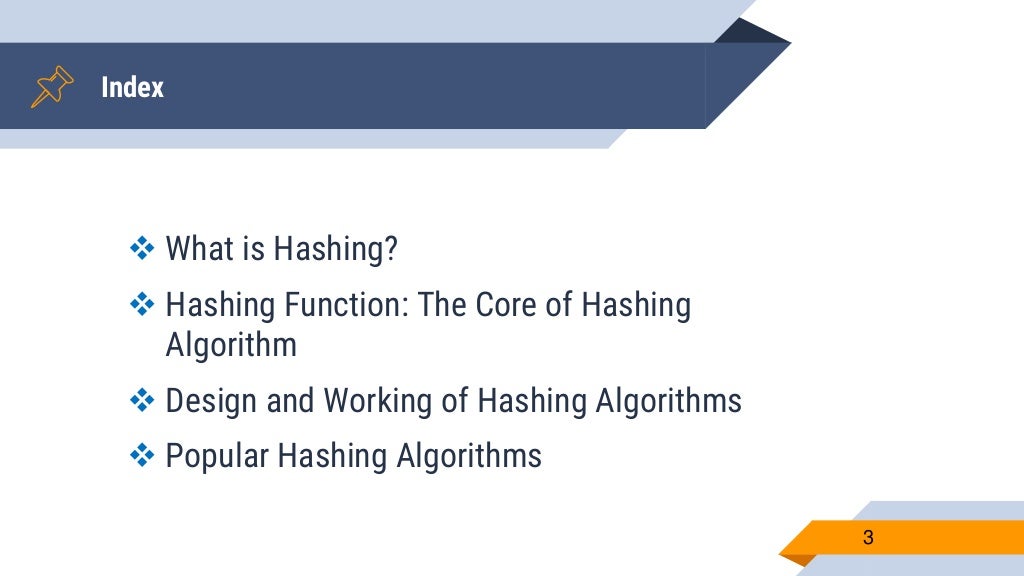 Index

❖ What is Hashing?

❖ Hashing Function: The Core of Hashing Algorithm

❖ Design and Working of Hashing Algorithms

❖ Popular Hashing Algorithms

3